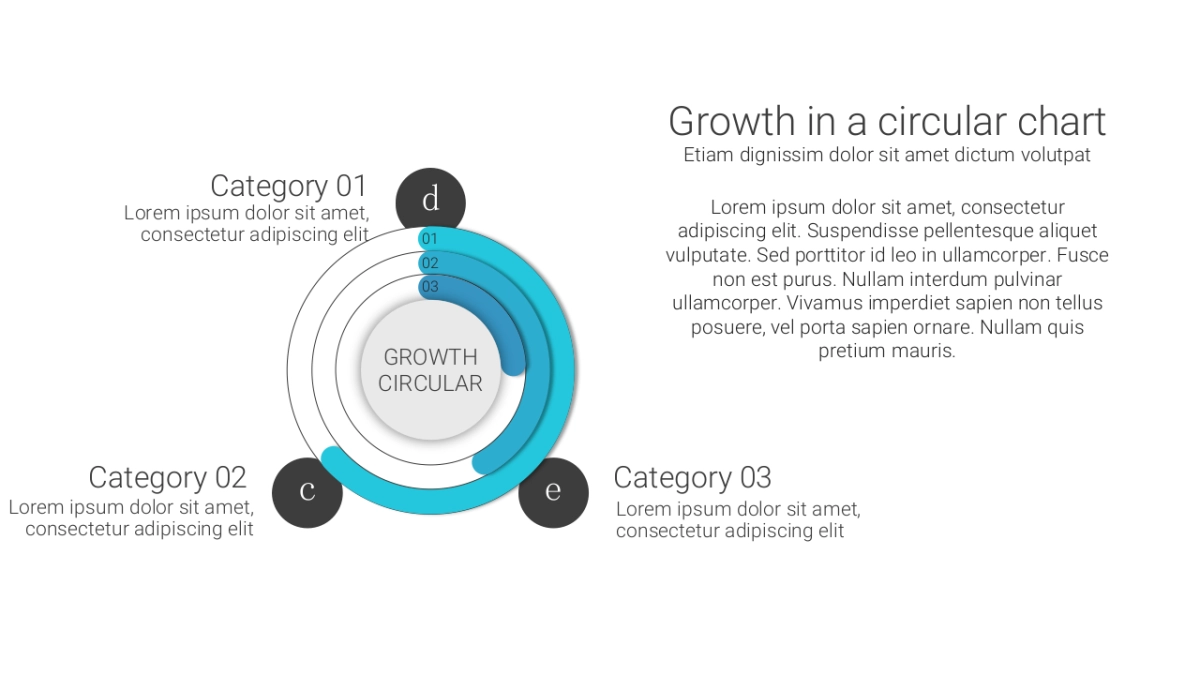 Growth in a circular chart
Etiam dignissim dolor sit amet dictum volutpat

Lorem ipsum dolor sit amet, consectetur adipiscing elit. Suspendisse pellentesque aliquet vulputate. Sed porttitor id leo in ullamcorper. Fusce non est purus. Nullam interdum pulvinar ullamcorper. Vivamus imperdiet sapien non tellus posuere, vel porta sapien ornare. Nullam quis pretium mauris.

Category 01
Lorem ipsum dolor sit amet, consectetur adipiscing elit

d

01
02
03

GROWTH CIRCULAR

Category 02
Lorem ipsum dolor sit amet, consectetur adipiscing elit

c

e

Category 03
Lorem ipsum dolor sit amet, consectetur adipiscing elit